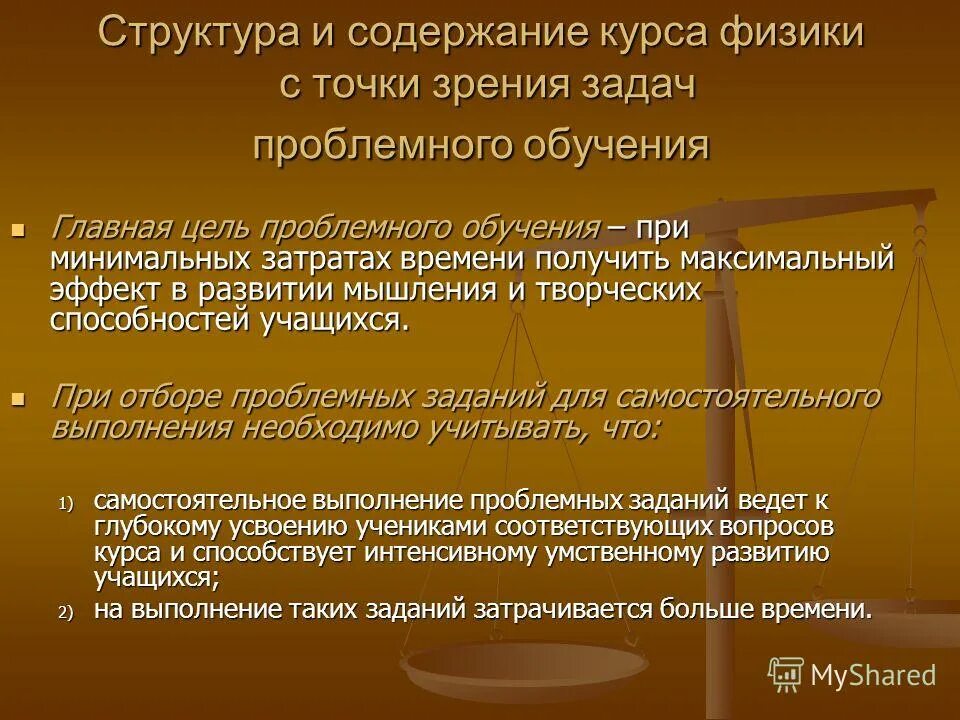 Структура и содержание курса физики с точки зрения задач проблемного обучения

Главная цель проблемного обучения – при минимальных затратах времени получить максимальный эффект в развитии мышления и творческих способностей учащихся.

При отборе проблемных заданий для самостоятельного выполнения необходимо учитывать, что:

1) самостоятельное выполнение проблемных заданий ведет к глубокому усвоению учениками соответствующих вопросов курса и способствует интенсивному умственному развитию учащихся;
2) на выполнение таких заданий затрачивается больше времени.

MyShared